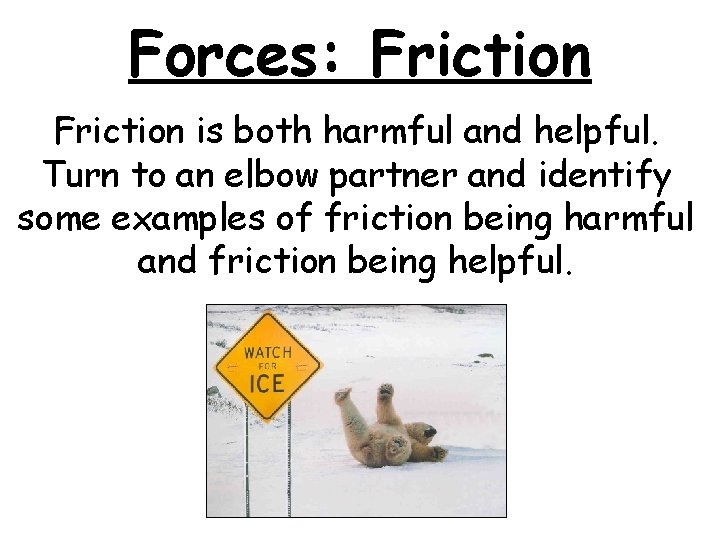 Forces: Friction

Friction is both harmful and helpful. Turn to an elbow partner and identify some examples of friction being harmful and friction being helpful.

WATCH FOR ICE